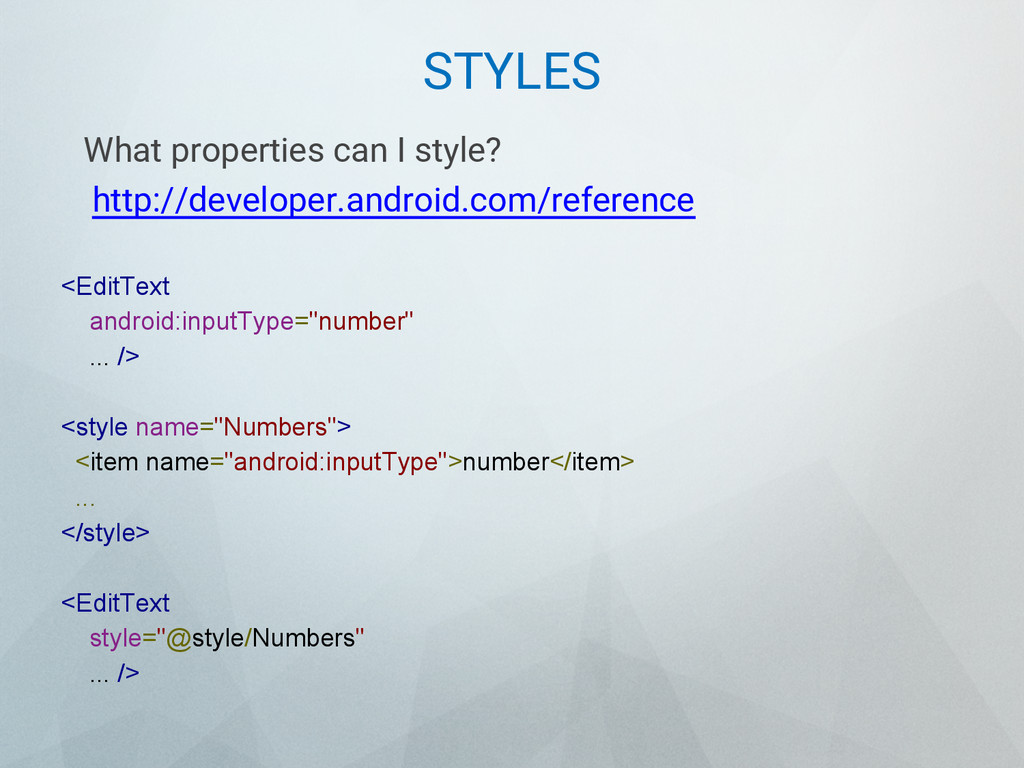 STYLES

What properties can I style?

http://developer.android.com/reference

<EditText
android:inputType="number"
... />

<style name="Numbers">
<item name="android:inputType">number</item>
...
</style>

<EditText
style="@style/Numbers"
... />